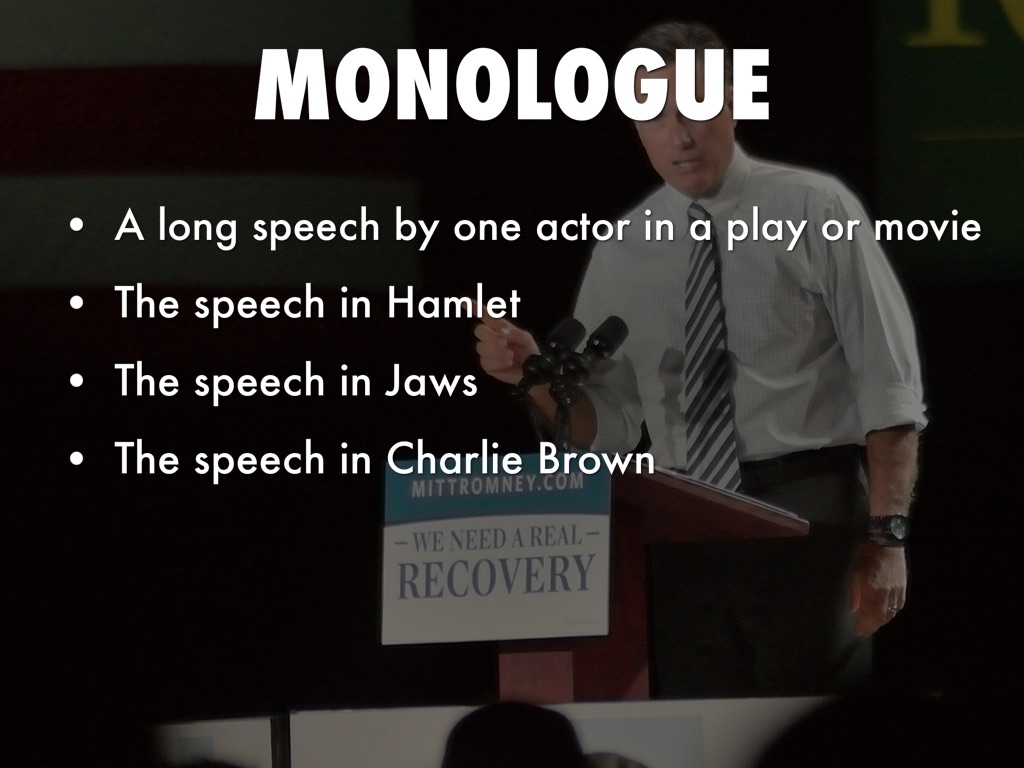 MONOLOGUE

• A long speech by one actor in a play or movie
• The speech in Hamlet
• The speech in Jaws
• The speech in Charlie Brown

MITTROMNEY.COM
— WE NEED A REAL —
RECOVERY